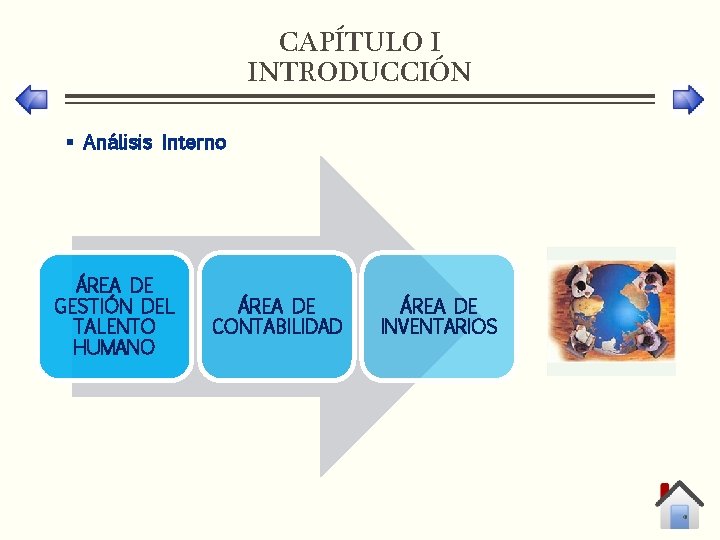 CAPÍTULO I
INTRODUCCIÓN

▪ Análisis Interno

ÁREA DE GESTIÓN DEL TALENTO HUMANO

ÁREA DE CONTABILIDAD

ÁREA DE INVENTARIOS